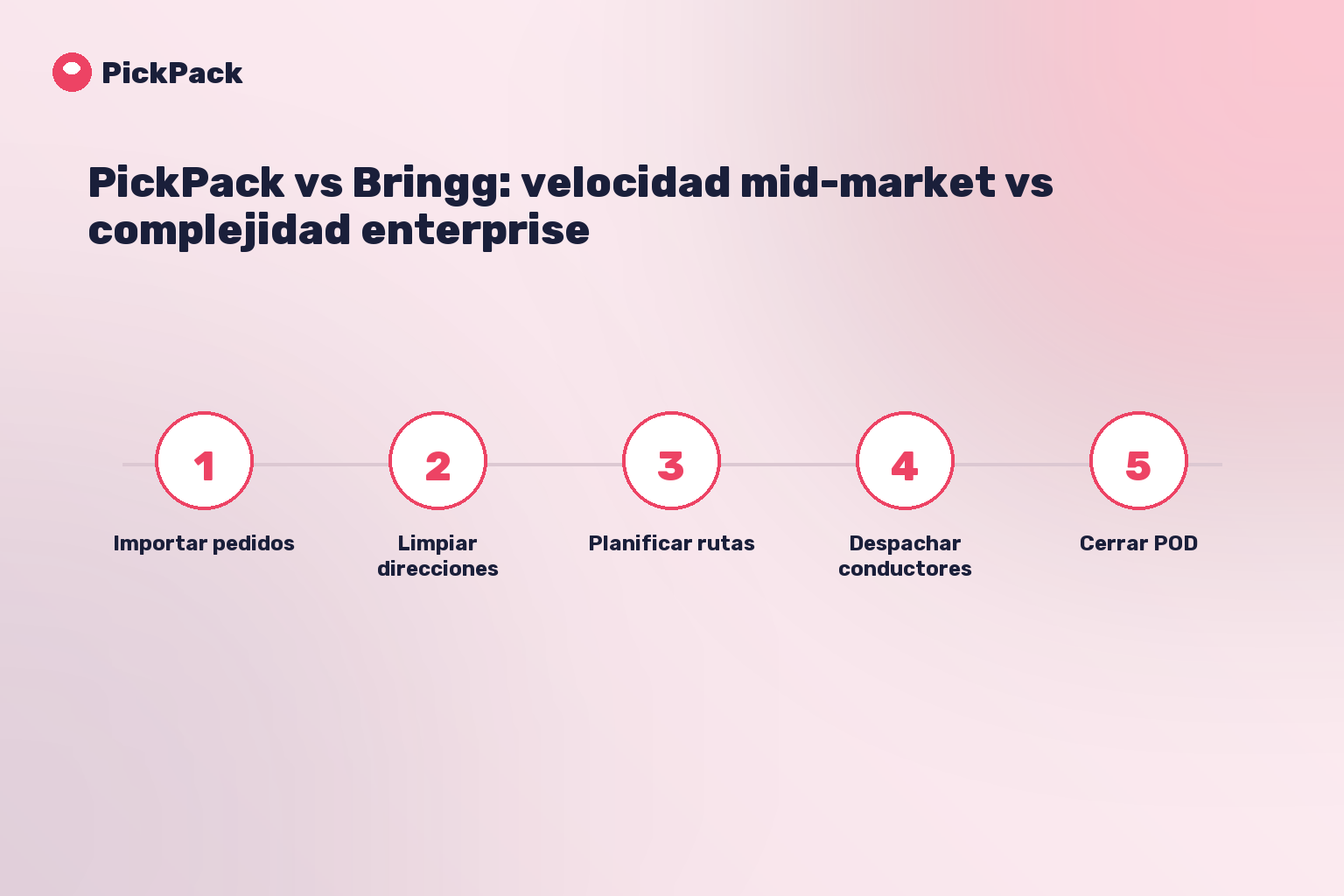 PickPack

PickPack vs Bringg: velocidad mid-market vs complejidad enterprise

1
Importar pedidos

2
Limpiar direcciones

3
Planificar rutas

4
Despachar conductores

5
Cerrar POD